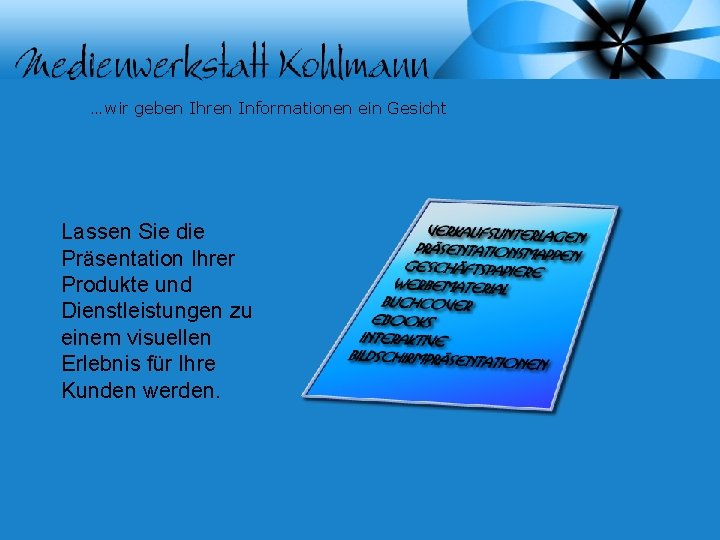 Medienwerkstatt Kohlmann

...wir geben Ihren Informationen ein Gesicht

Lassen Sie die Präsentation Ihrer Produkte und Dienstleistungen zu einem visuellen Erlebnis für Ihre Kunden werden.

VERKAUFSUNTERLAGEN
PRÄSENTATIONSMAPPEN
GESCHÄFTSPAPIERE
WERBEMATERIAL
BUCHCOVER
EBOOKS
INTERAKTIVE
BILDSCHIRMPRÄSENTATIONEN